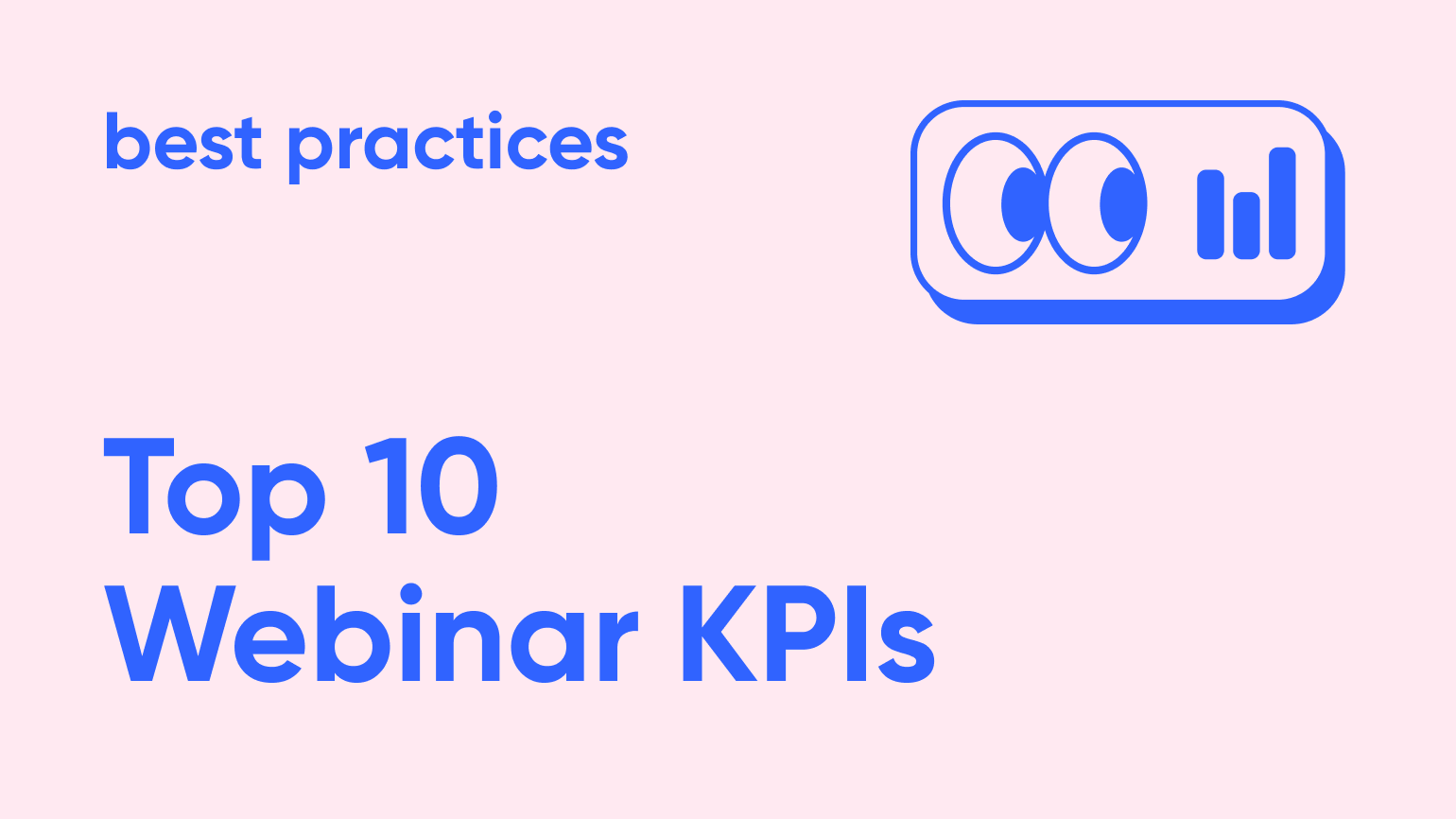 best practices

Top 10 Webinar KPIs